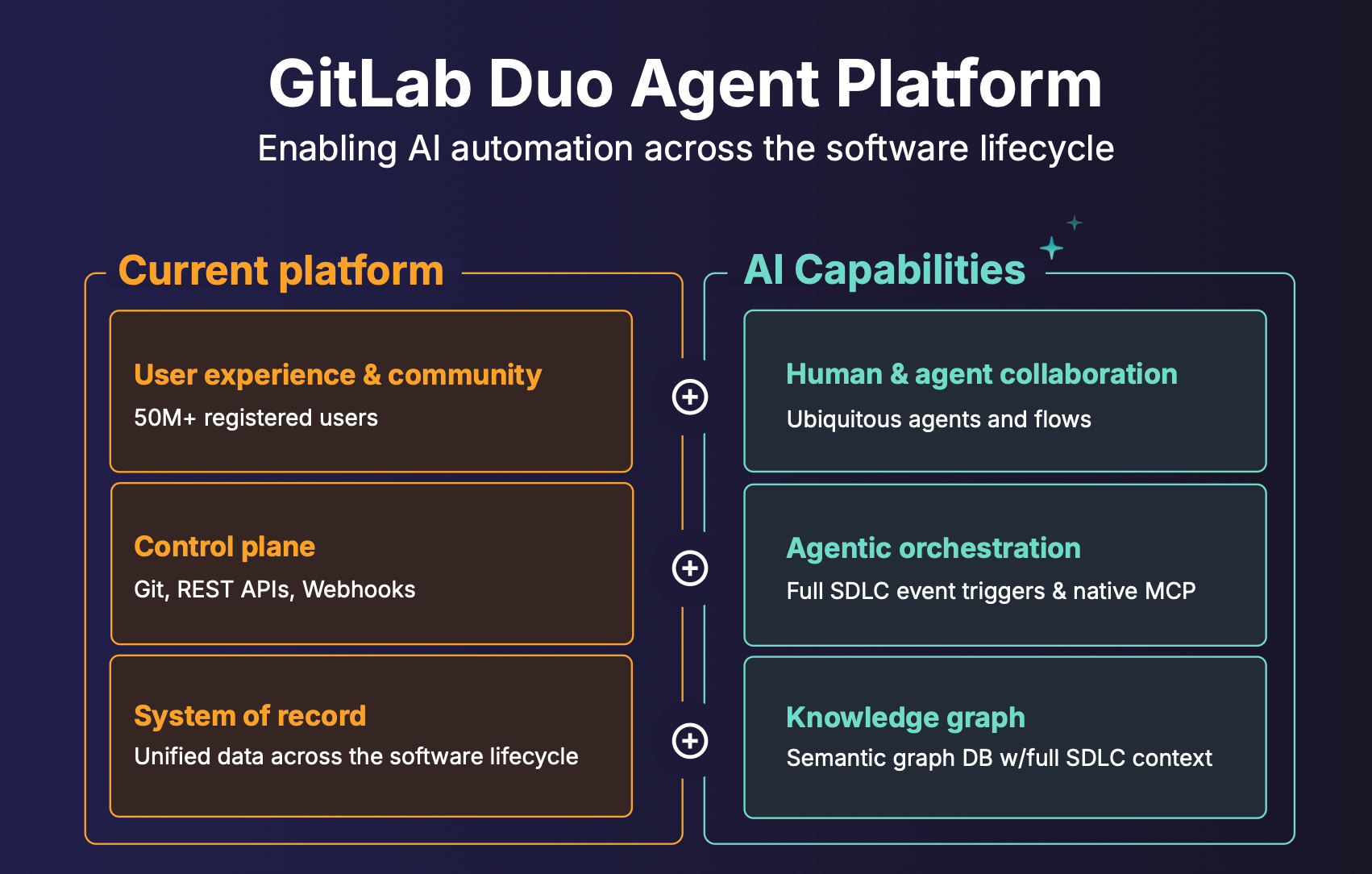 GitLab Duo Agent Platform
Enabling AI automation across the software lifecycle

Current platform

User experience & community
50M+ registered users

Control plane
Git, REST APIs, Webhooks

System of record
Unified data across the software lifecycle

AI Capabilities

Human & agent collaboration
Ubiquitous agents and flows

Agentic orchestration
Full SDLC event triggers & native MCP

Knowledge graph
Semantic graph DB w/full SDLC context